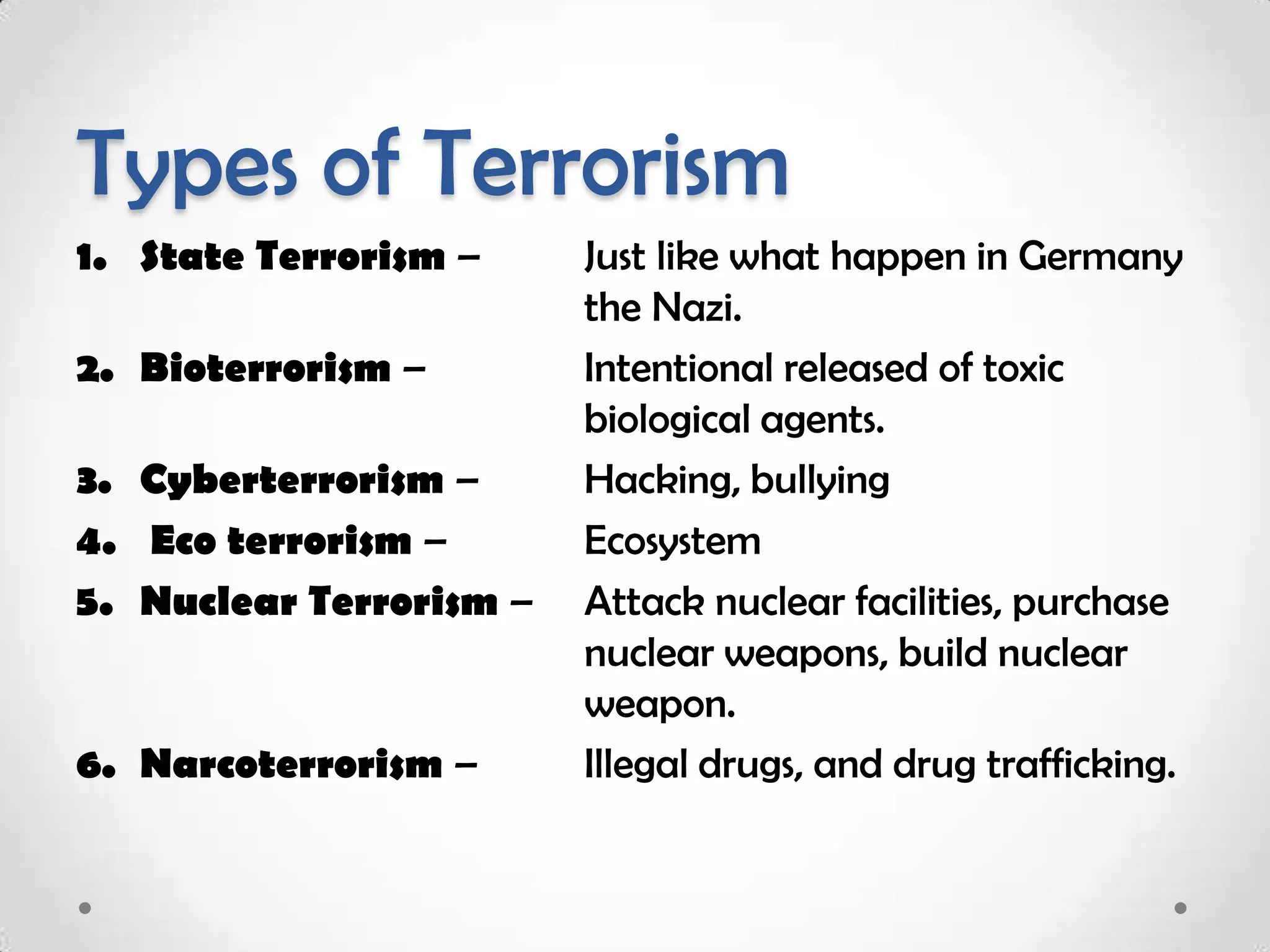 Types of Terrorism

1. State Terrorism – Just like what happen in Germany the Nazi.
2. Bioterrorism – Intentional released of toxic biological agents.
3. Cyberterrorism – Hacking, bullying
4. Eco terrorism – Ecosystem
5. Nuclear Terrorism – Attack nuclear facilities, purchase nuclear weapons, build nuclear weapon.
6. Narcoterrorism – Illegal drugs, and drug trafficking.